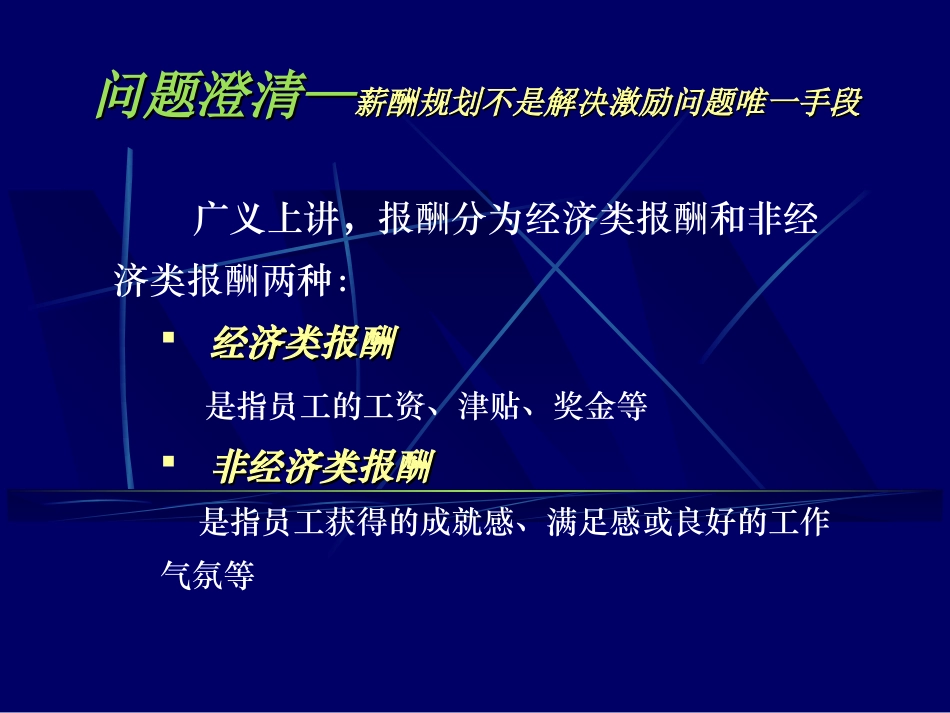 问题澄清—薪酬规划不是解决激励问题唯一手段

广义上讲，报酬分为经济类报酬和非经济类报酬两种：

▪ 经济类报酬

是指员工的工资、津贴、奖金等

▪ 非经济类报酬

是指员工获得的成就感、满足感或良好的工作气氛等